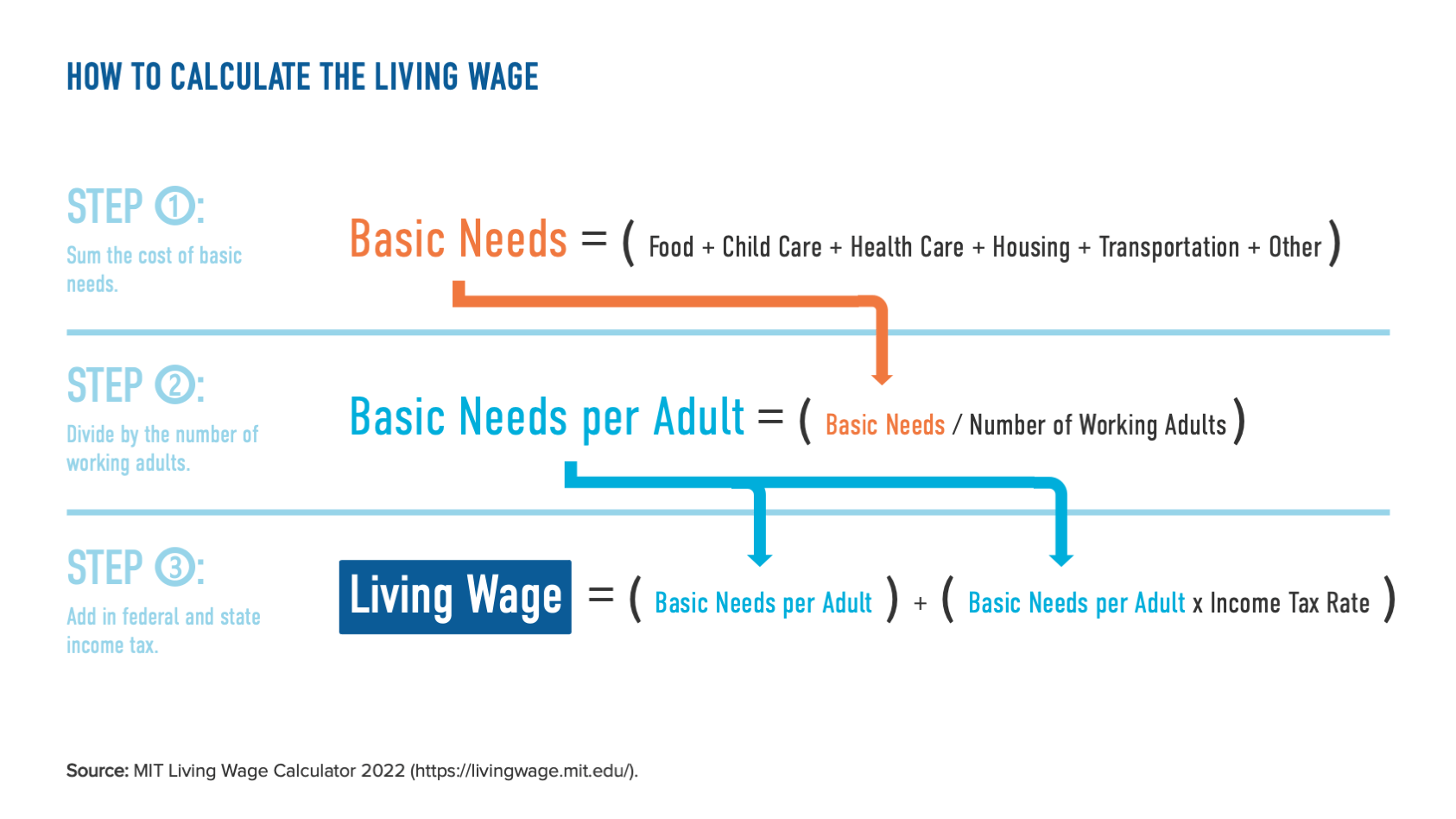 HOW TO CALCULATE THE LIVING WAGE

STEP ①:
Sum the cost of basic needs.

Basic Needs = ( Food + Child Care + Health Care + Housing + Transportation + Other )

STEP ②:
Divide by the number of working adults.

Basic Needs per Adult = ( Basic Needs / Number of Working Adults )

STEP ③:
Add in federal and state income tax.

Living Wage = ( Basic Needs per Adult ) + ( Basic Needs per Adult x Income Tax Rate )

Source: MIT Living Wage Calculator 2022 (https://livingwage.mit.edu/).